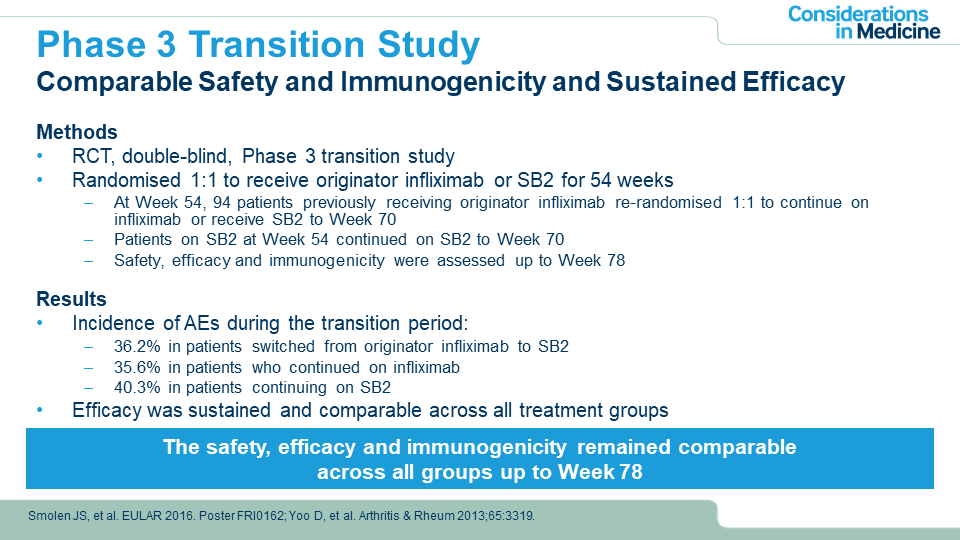 Considerations in Medicine

Phase 3 Transition Study
Comparable Safety and Immunogenicity and Sustained Efficacy

Methods
• RCT, double-blind, Phase 3 transition study
• Randomised 1:1 to receive originator infliximab or SB2 for 54 weeks
– At Week 54, 94 patients previously receiving originator infliximab re-randomised 1:1 to continue on infliximab or receive SB2 to Week 70
– Patients on SB2 at Week 54 continued on SB2 to Week 70
– Safety, efficacy and immunogenicity were assessed up to Week 78

Results
• Incidence of AEs during the transition period:
– 36.2% in patients switched from originator infliximab to SB2
– 35.6% in patients who continued on infliximab
– 40.3% in patients continuing on SB2
• Efficacy was sustained and comparable across all treatment groups

The safety, efficacy and immunogenicity remained comparable across all groups up to Week 78

Smolen JS, et al. EULAR 2016. Poster FRI0162; Yoo D, et al. Arthritis & Rheum 2013;65:3319.